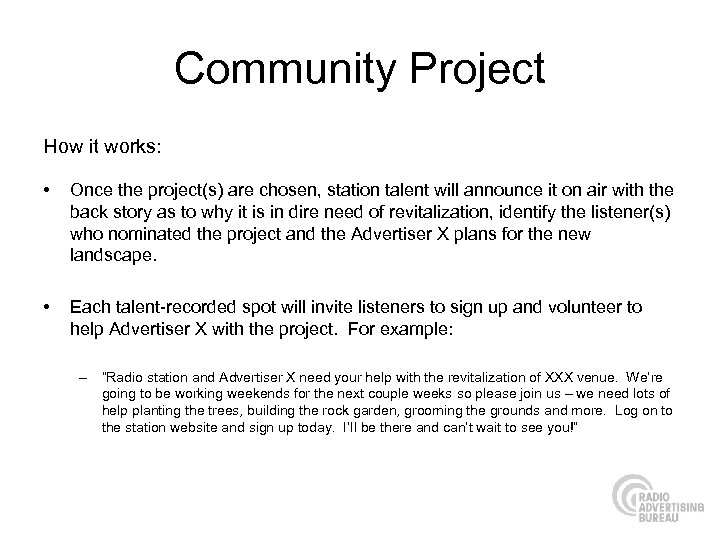 Community Project

How it works:

• Once the project(s) are chosen, station talent will announce it on air with the back story as to why it is in dire need of revitalization, identify the listener(s) who nominated the project and the Advertiser X plans for the new landscape.

• Each talent-recorded spot will invite listeners to sign up and volunteer to help Advertiser X with the project. For example:

– "Radio station and Advertiser X need your help with the revitalization of XXX venue. We're going to be working weekends for the next couple weeks so please join us – we need lots of help planting the trees, building the rock garden, grooming the grounds and more. Log on to the station website and sign up today. I'll be there and can't wait to see you!"

RADIO ADVERTISING BUREAU